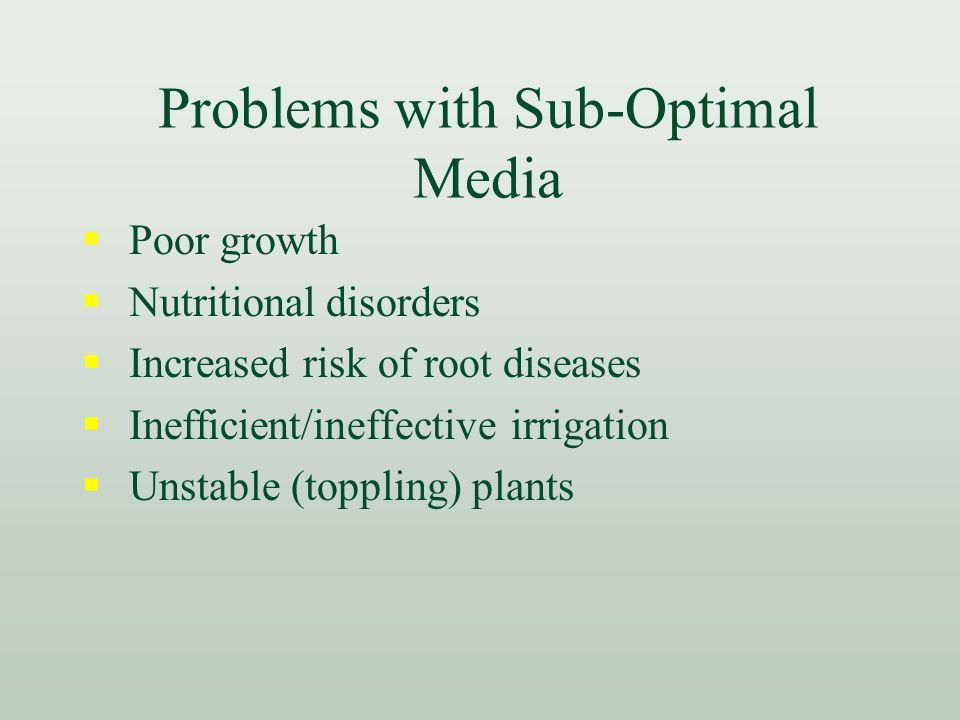 Problems with Sub-Optimal Media

- Poor growth
- Nutritional disorders
- Increased risk of root diseases
- Inefficient/ineffective irrigation
- Unstable (toppling) plants